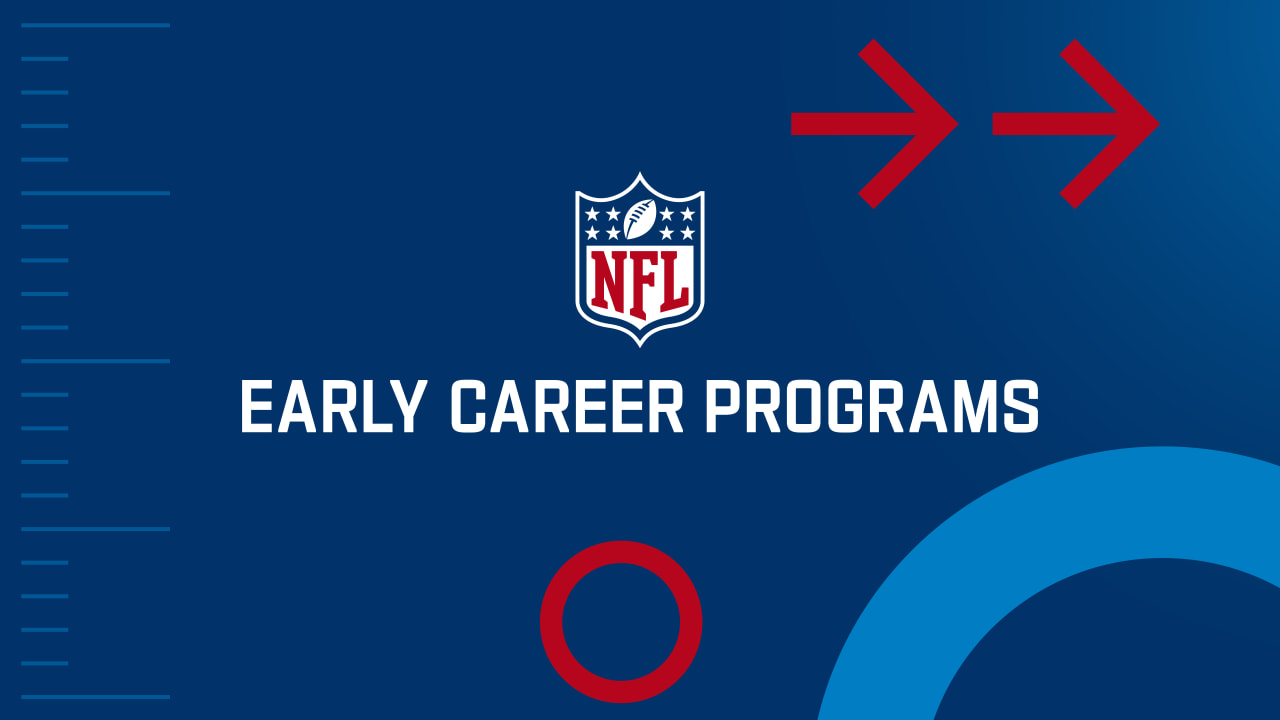 NFL

EARLY CAREER PROGRAMS